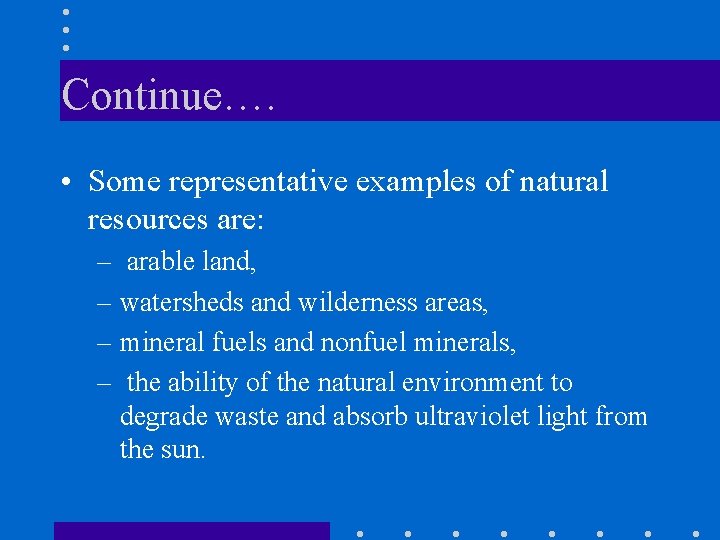 Continue….

• Some representative examples of natural resources are:
– arable land,
– watersheds and wilderness areas,
– mineral fuels and nonfuel minerals,
– the ability of the natural environment to degrade waste and absorb ultraviolet light from the sun.